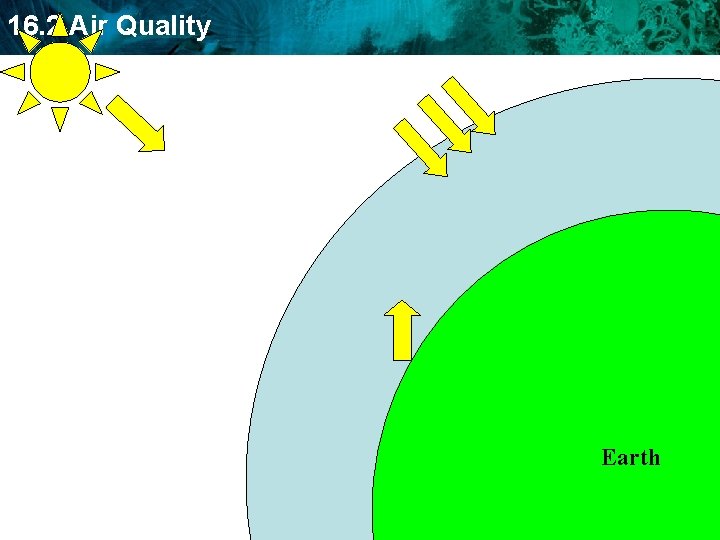 16.2 Air Quality

Earth